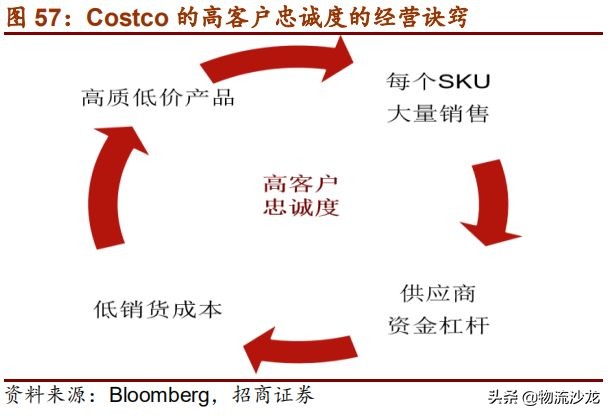 图 57：Costco 的高客户忠诚度的经营诀窍

高质低价产品

每个SKU
大量销售

高客户
忠诚度

供应商
资金杠杆

低销货成本

资料来源：Bloomberg，招商证券

头条 @物流沙龙